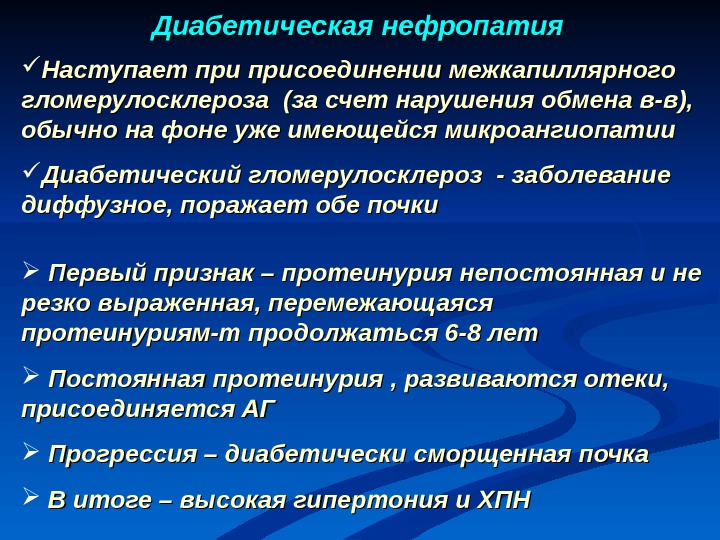 Диабетическая нефропатия

✓Наступает при присоединении межкапиллярного гломерулосклероза (за счет нарушения обмена в-в), обычно на фоне уже имеющейся микроангиопатии

✓Диабетический гломерулосклероз - заболевание диффузное, поражает обе почки

➢ Первый признак – протеинурия непостоянная и не резко выраженная, перемежающаяся протеинуриям-т продолжаться 6-8 лет

➢ Постоянная протеинурия , развиваются отеки, присоединяется АГ

➢ Прогрессия – диабетически сморщенная почка

➢ В итоге – высокая гипертония и ХПН